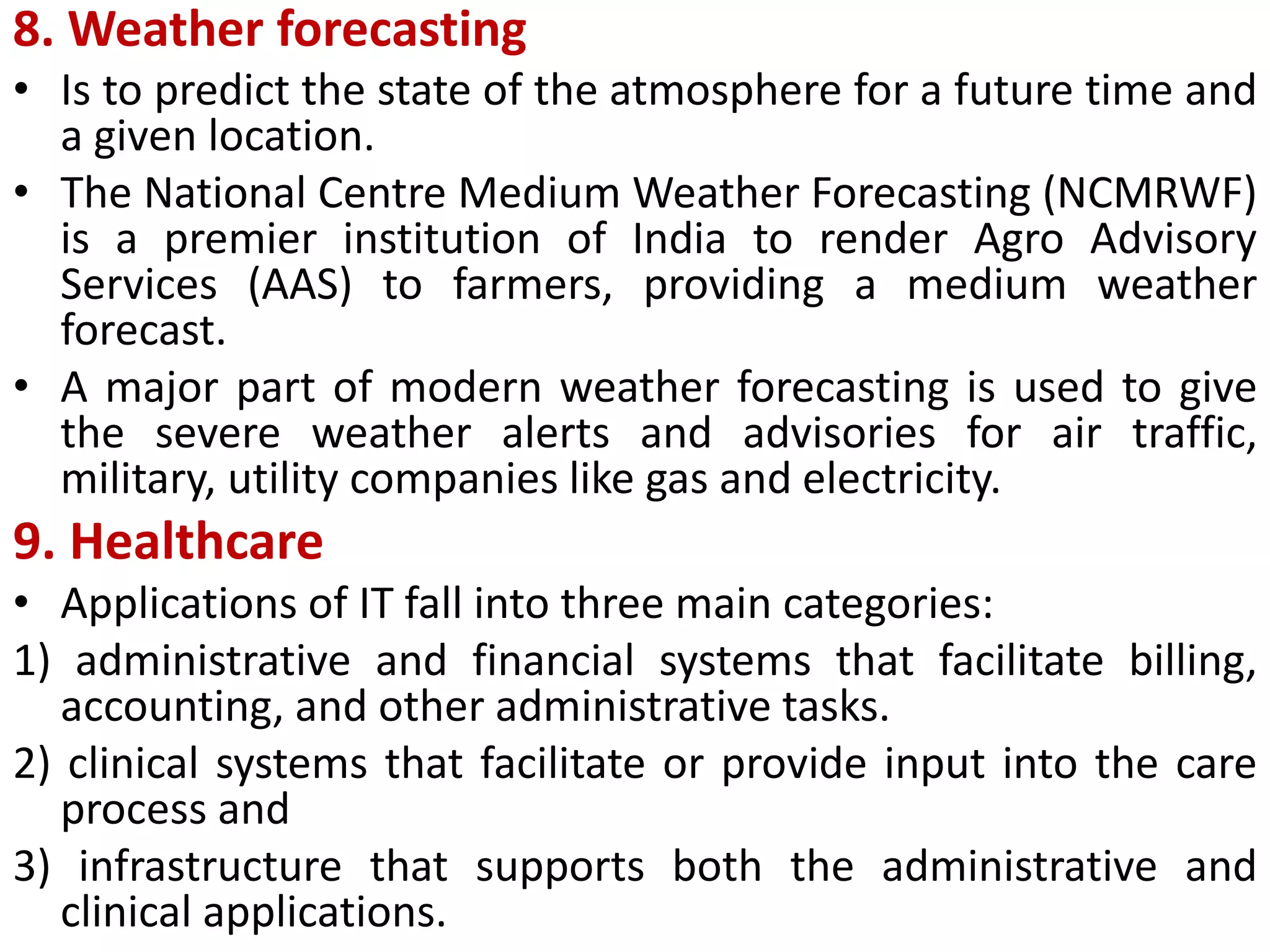 8. Weather forecasting

• Is to predict the state of the atmosphere for a future time and a given location.

• The National Centre Medium Weather Forecasting (NCMRWF) is a premier institution of India to render Agro Advisory Services (AAS) to farmers, providing a medium weather forecast.

• A major part of modern weather forecasting is used to give the severe weather alerts and advisories for air traffic, military, utility companies like gas and electricity.

9. Healthcare

• Applications of IT fall into three main categories:

1) administrative and financial systems that facilitate billing, accounting, and other administrative tasks.

2) clinical systems that facilitate or provide input into the care process and

3) infrastructure that supports both the administrative and clinical applications.